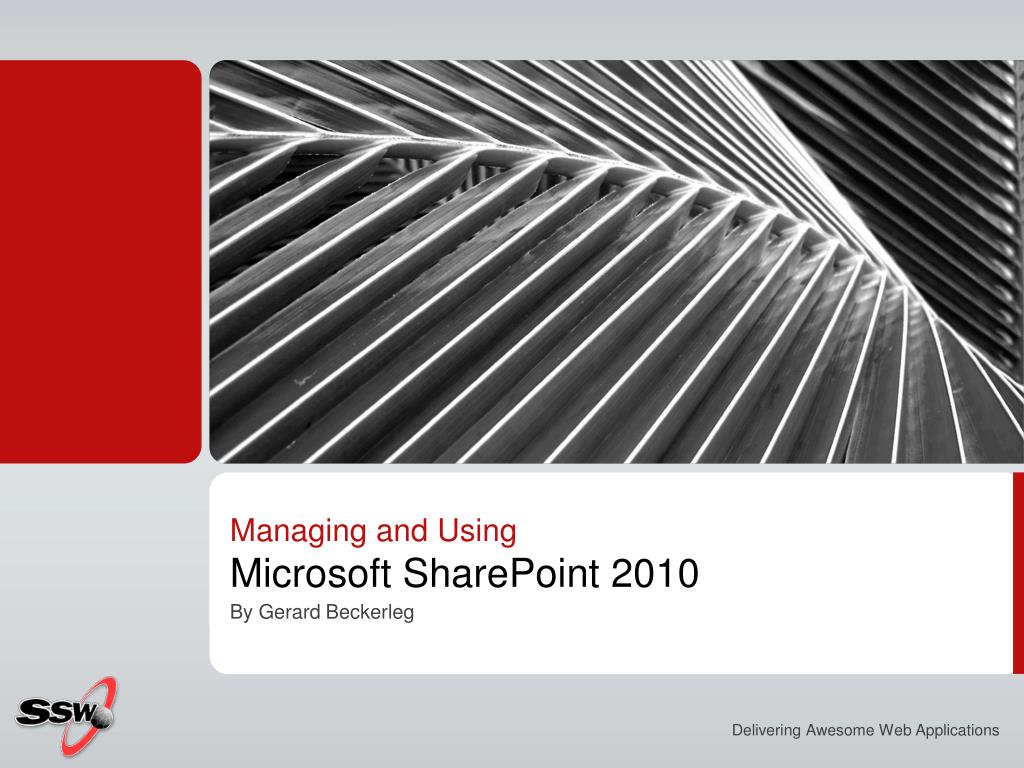 Managing and Using
Microsoft SharePoint 2010
By Gerard Beckerleg

SSW

Delivering Awesome Web Applications